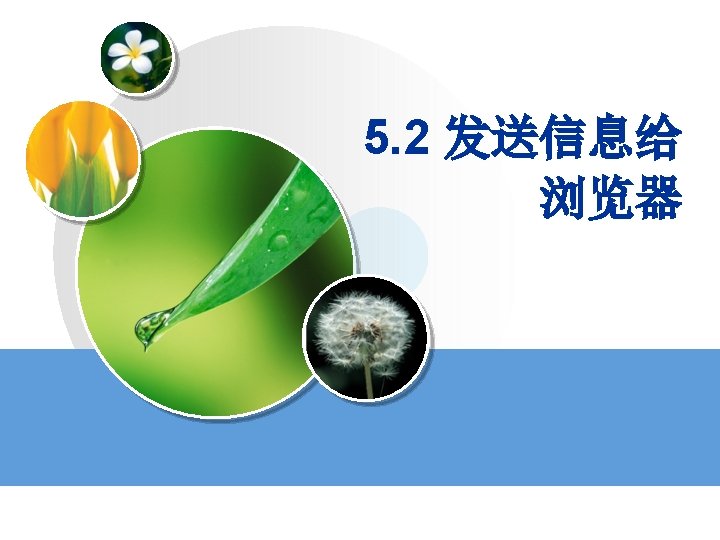 5.2 发送信息给浏览器